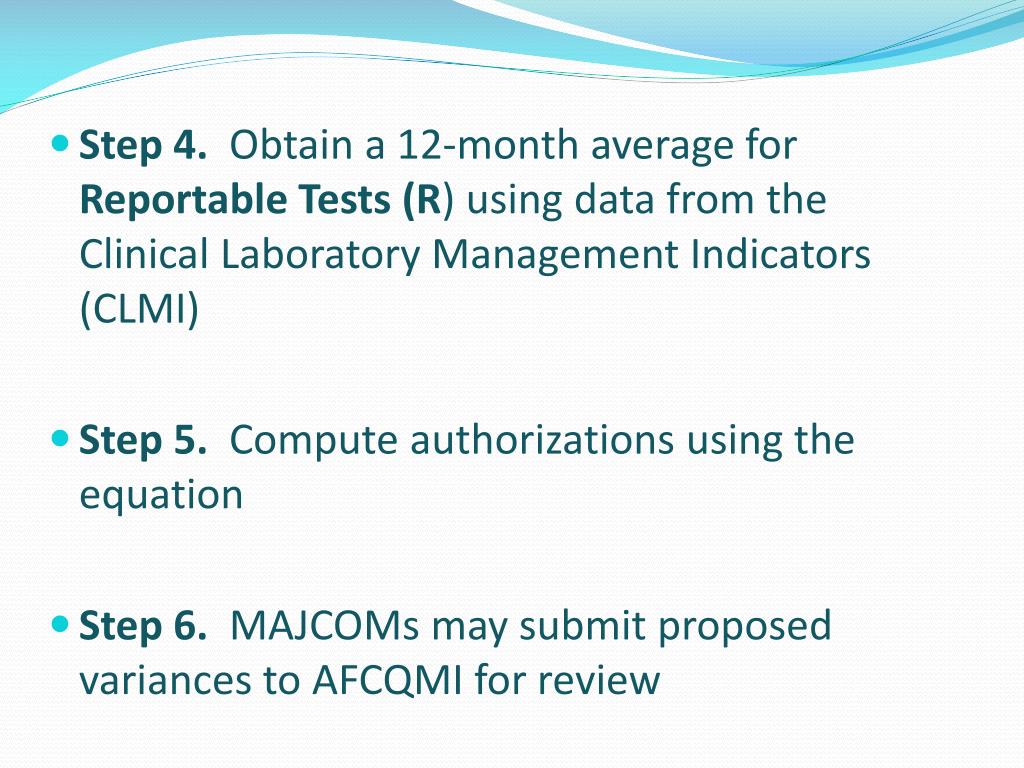 Step 4. Obtain a 12-month average for Reportable Tests (R) using data from the Clinical Laboratory Management Indicators (CLMI)

Step 5. Compute authorizations using the equation

Step 6. MAJCOMs may submit proposed variances to AFCQMI for review